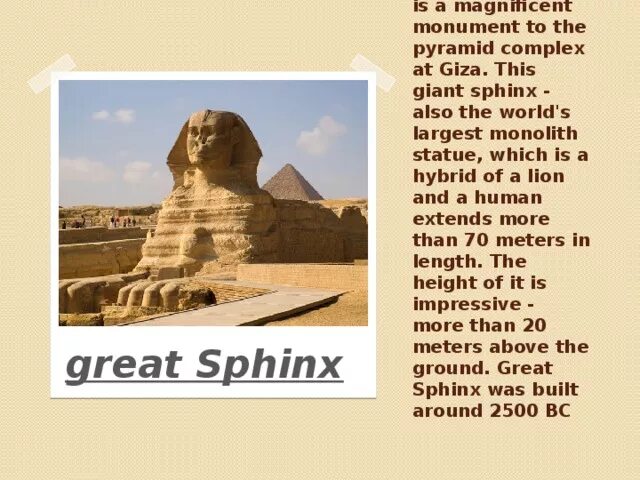 great Sphinx

is a magnificent monument to the pyramid complex at Giza. This giant sphinx - also the world's largest monolith statue, which is a hybrid of a lion and a human extends more than 70 meters in length. The height of it is impressive - more than 20 meters above the ground. Great Sphinx was built around 2500 BC